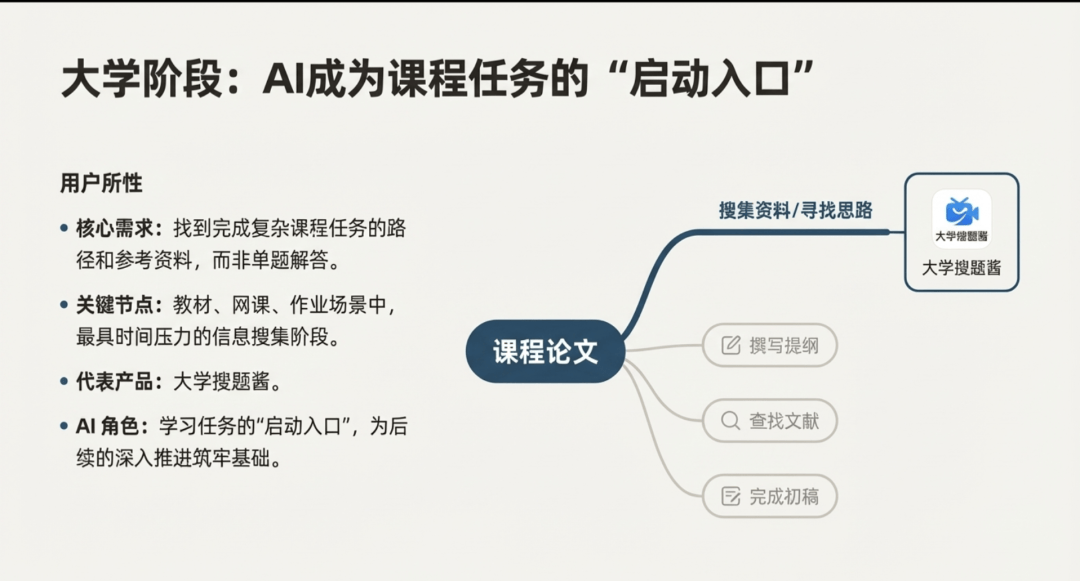 大学阶段：AI成为课程任务的“启动入口”

用户所性

• 核心需求：找到完成复杂课程任务的路径和参考资料，而非单题解答。

• 关键节点：教材、网课、作业场景中，最具时间压力的信息搜集阶段。

• 代表产品：大学搜题酱。

• AI 角色：学习任务的“启动入口”，为后续的深入推进筑牢基础。

课程论文

搜集资料/寻找思路

大学搜题酱

大学搜题酱

撰写提纲

查找文献

完成初稿